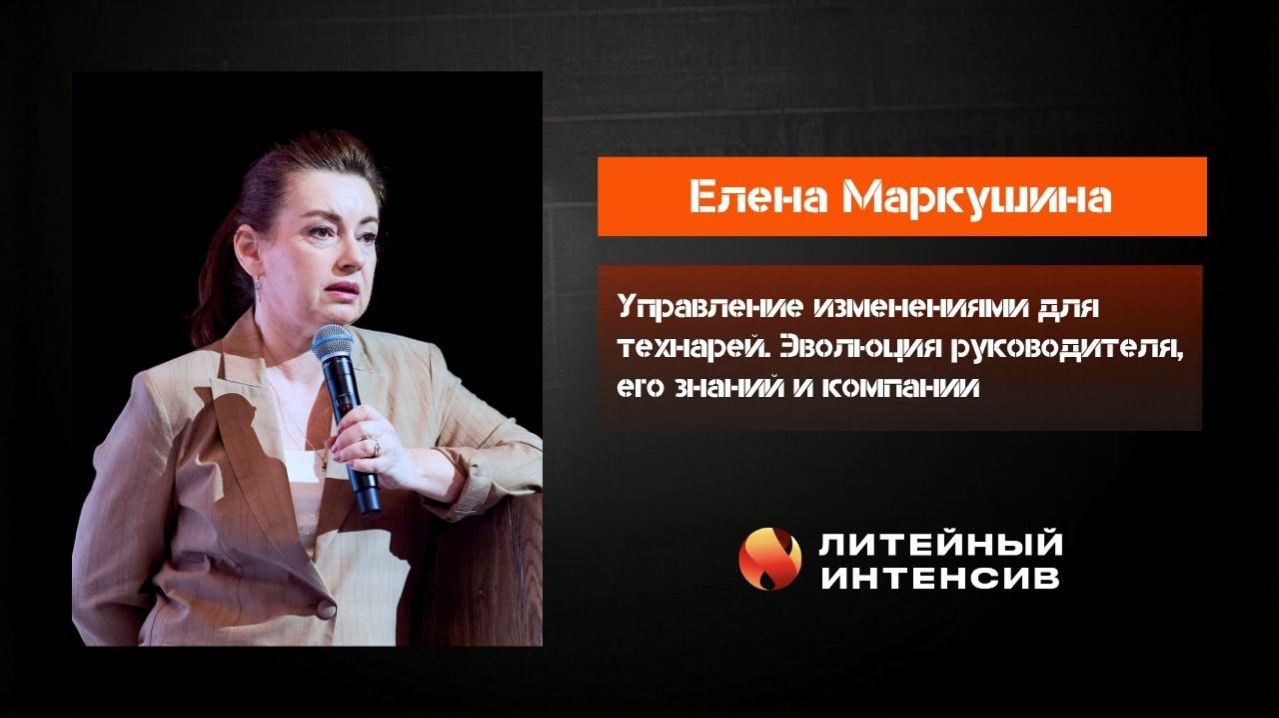 Елена Маркушина

Управление изменениями для технарей. Эволюция руководителя, его знаний и компании

ЛИТЕЙНЫЙ ИНТЕНСИВ